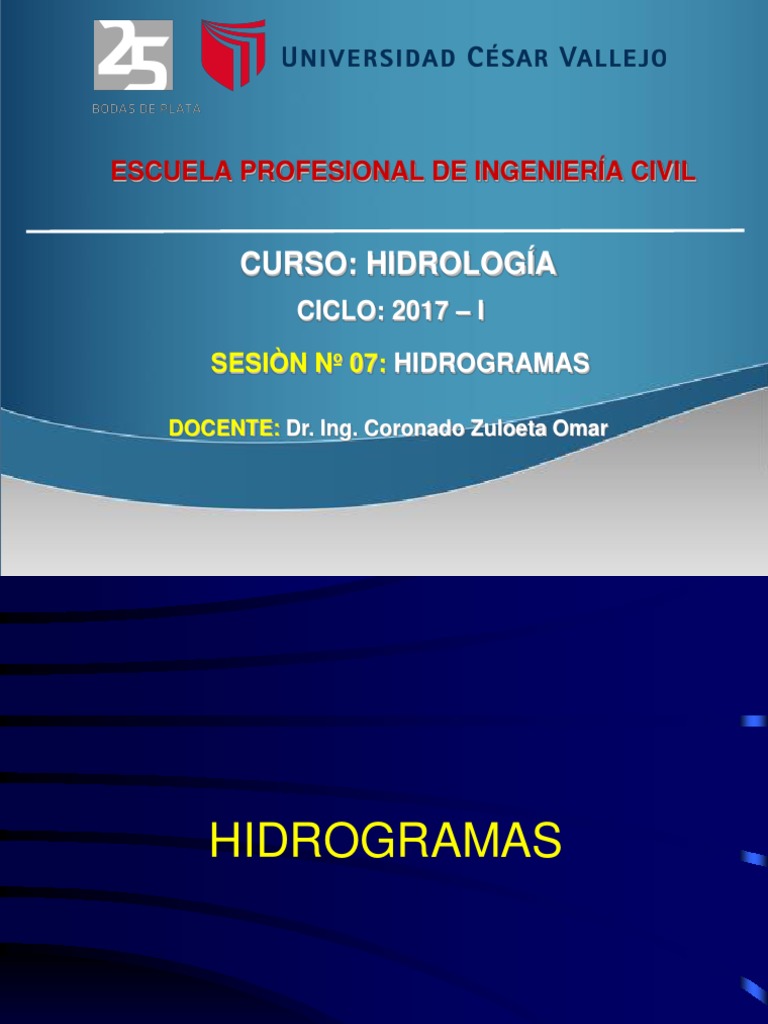 25
BODAS DE PLATA

UNIVERSIDAD CÉSAR VALLEJO

ESCUELA PROFESIONAL DE INGENIERÍA CIVIL

CURSO: HIDROLOGÍA

CICLO: 2017 – I

SESIÒN Nº 07: HIDROGRAMAS

DOCENTE: Dr. Ing. Coronado Zuloeta Omar

HIDROGRAMAS